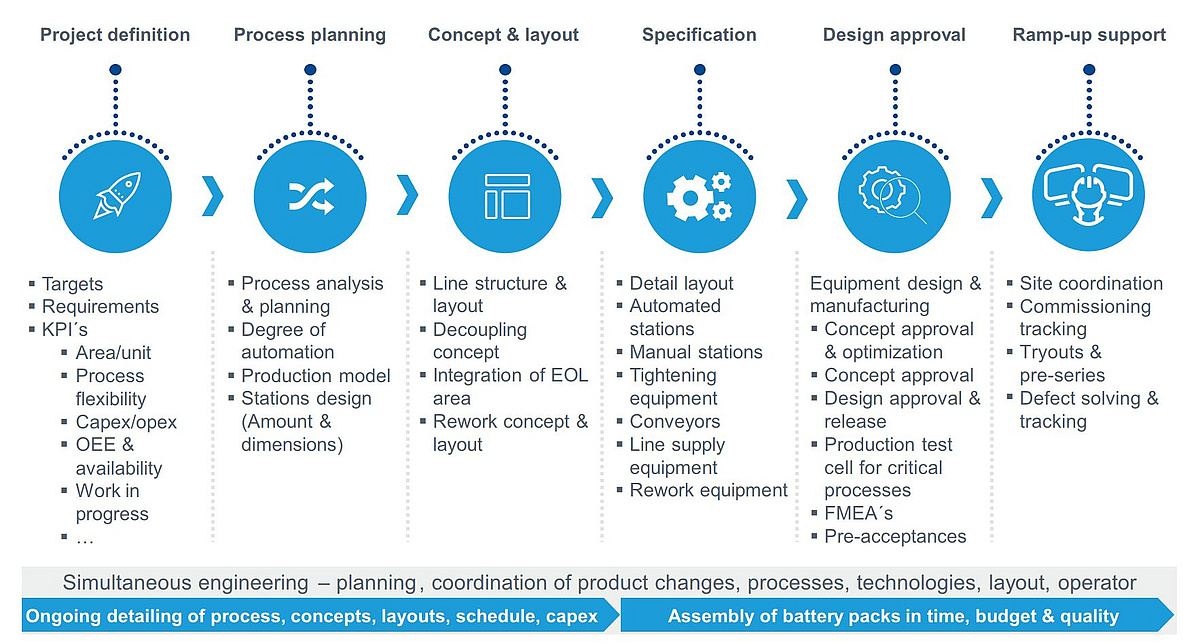 Project definition

- Targets
- Requirements
- KPI´s
  - Area/unit
  - Process flexibility
  - Capex/opex
  - OEE & availability
  - Work in progress
  - …

Process planning

- Process analysis & planning
- Degree of automation
- Production model
- Stations design (Amount & dimensions)

Concept & layout

- Line structure & layout
- Decoupling concept
- Integration of EOL area
- Rework concept & layout

Specification

- Detail layout
- Automated stations
- Manual stations
- Tightening equipment
- Conveyors
- Line supply equipment
- Rework equipment

Design approval

Equipment design & manufacturing
- Concept approval & optimization
- Concept approval
- Design approval & release
- Production test cell for critical processes
- FMEA´s
- Pre-acceptances

Ramp-up support

- Site coordination
- Commissioning tracking
- Tryouts & pre-series
- Defect solving & tracking

Simultaneous engineering – planning, coordination of product changes, processes, technologies, layout, operator

Ongoing detailing of process, concepts, layouts, schedule, capex

Assembly of battery packs in time, budget & quality